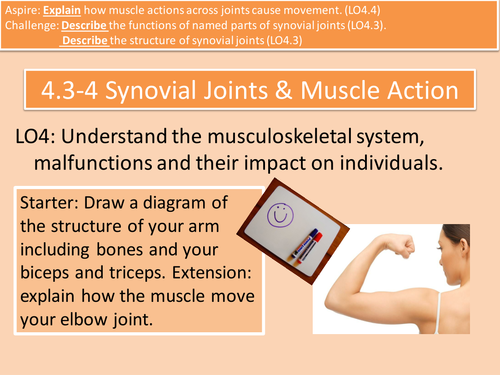 Aspire: Explain how muscle actions across joints cause movement. (LO4.4)
Challenge: Describe the functions of named parts of synovial joints (LO4.3).
Describe the structure of synovial joints (LO4.3)

4.3-4 Synovial Joints & Muscle Action

LO4: Understand the musculoskeletal system, malfunctions and their impact on individuals.

Starter: Draw a diagram of the structure of your arm including bones and your biceps and triceps. Extension: explain how the muscle move your elbow joint.